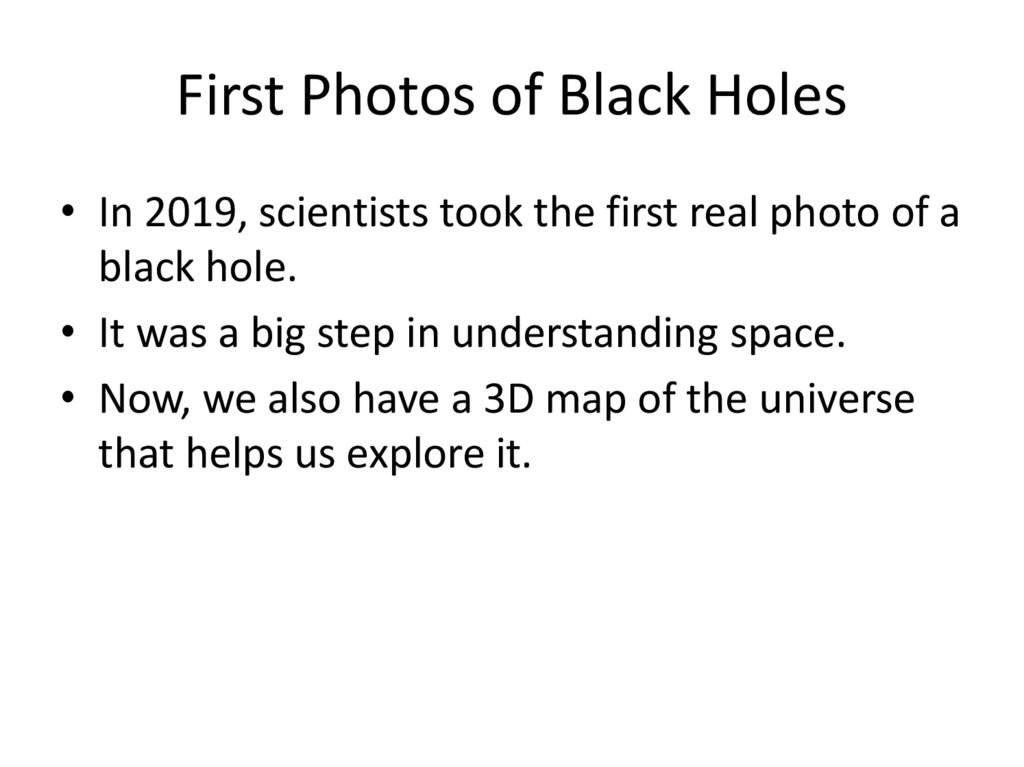 First Photos of Black Holes

• In 2019, scientists took the first real photo of a black hole.

• It was a big step in understanding space.

• Now, we also have a 3D map of the universe that helps us explore it.